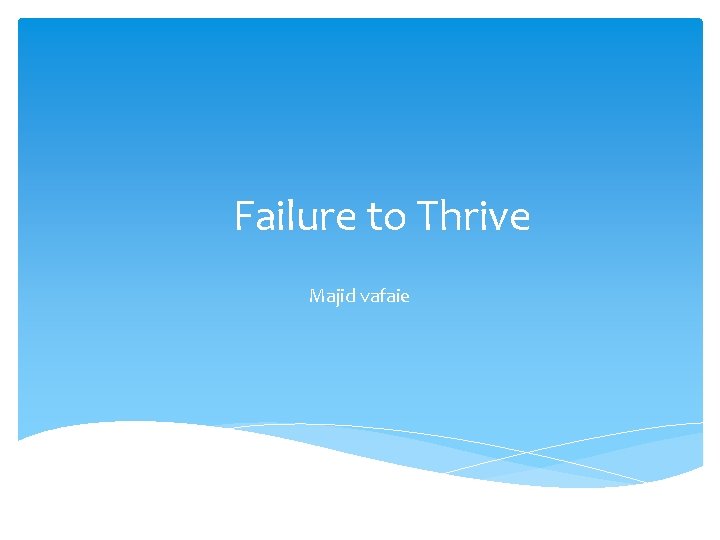 Failure to Thrive

Majid vafaie